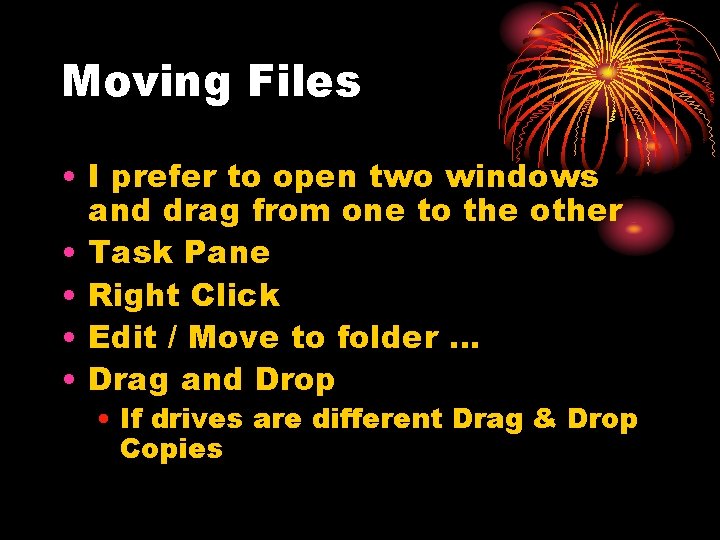 Moving Files

• I prefer to open two windows and drag from one to the other
• Task Pane
• Right Click
• Edit / Move to folder …
• Drag and Drop
  • If drives are different Drag & Drop Copies